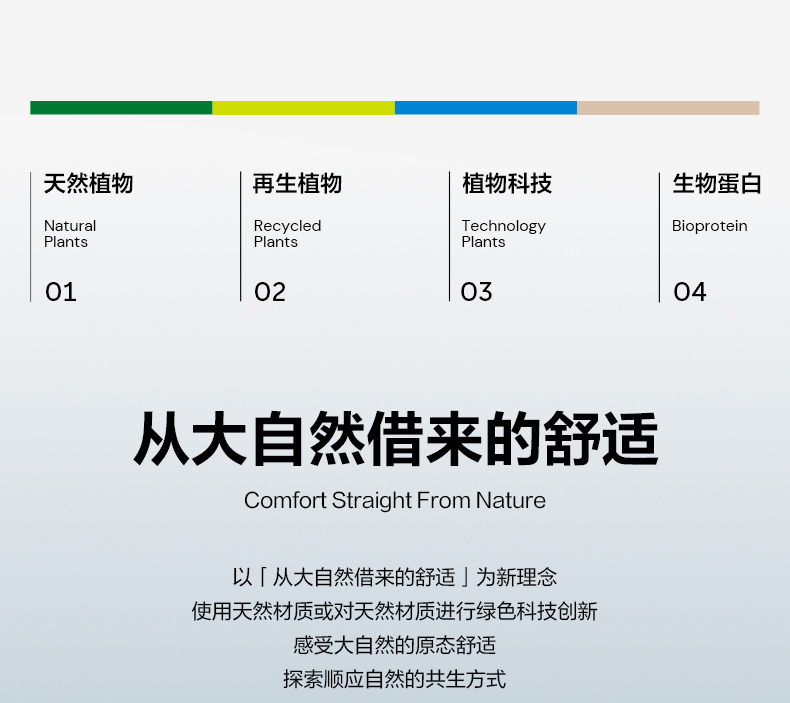 天然植物
Natural Plants
01

再生植物
Recycled Plants
02

植物科技
Technology Plants
03

生物蛋白
Bioprotein
04

从大自然借来的舒适
Comfort Straight From Nature

以「从大自然借来的舒适」为新理念
使用天然材质或对天然材质进行绿色科技创新
感受大自然的原态舒适
探索顺应自然的共生方式